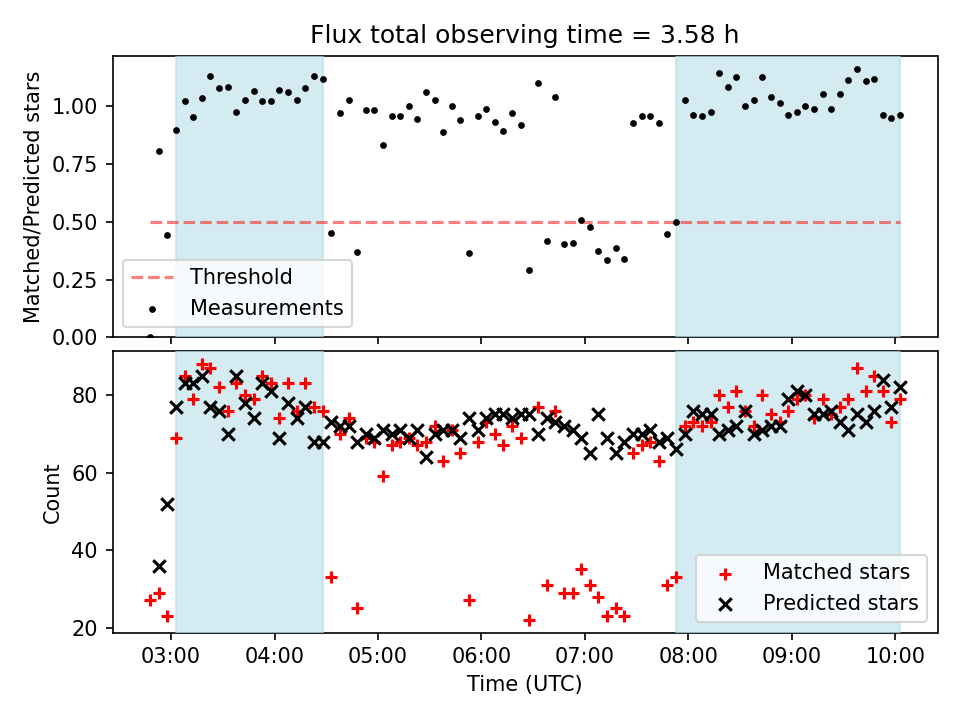 Flux total observing time = 3.58 h

Matched/Predicted stars

1.00
0.75
0.50
0.25
0.00

Threshold
Measurements

Count

80
60
40
20

Matched stars
Predicted stars

03:00
04:00
05:00
06:00
07:00
08:00
09:00
10:00

Time (UTC)